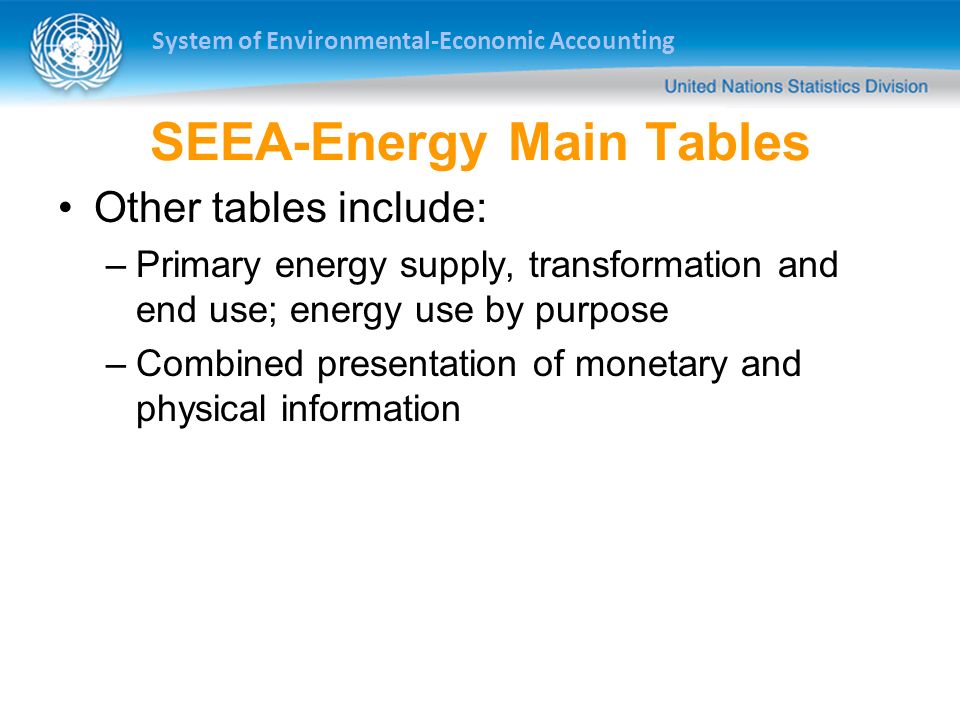 System of Environmental-Economic Accounting

United Nations Statistics Division

SEEA-Energy Main Tables

• Other tables include:
– Primary energy supply, transformation and end use; energy use by purpose
– Combined presentation of monetary and physical information